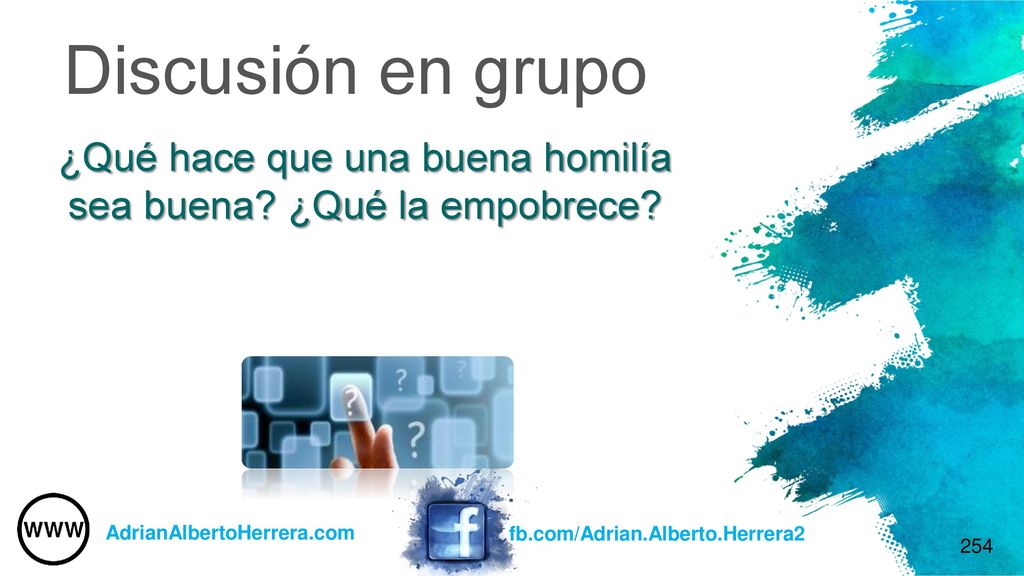 Discusión en grupo

¿Qué hace que una buena homilía sea buena? ¿Qué la empobrece?

? ? ? ?

WWW AdrianAlbertoHerrera.com

f fb.com/Adrian.Alberto.Herrera2

254